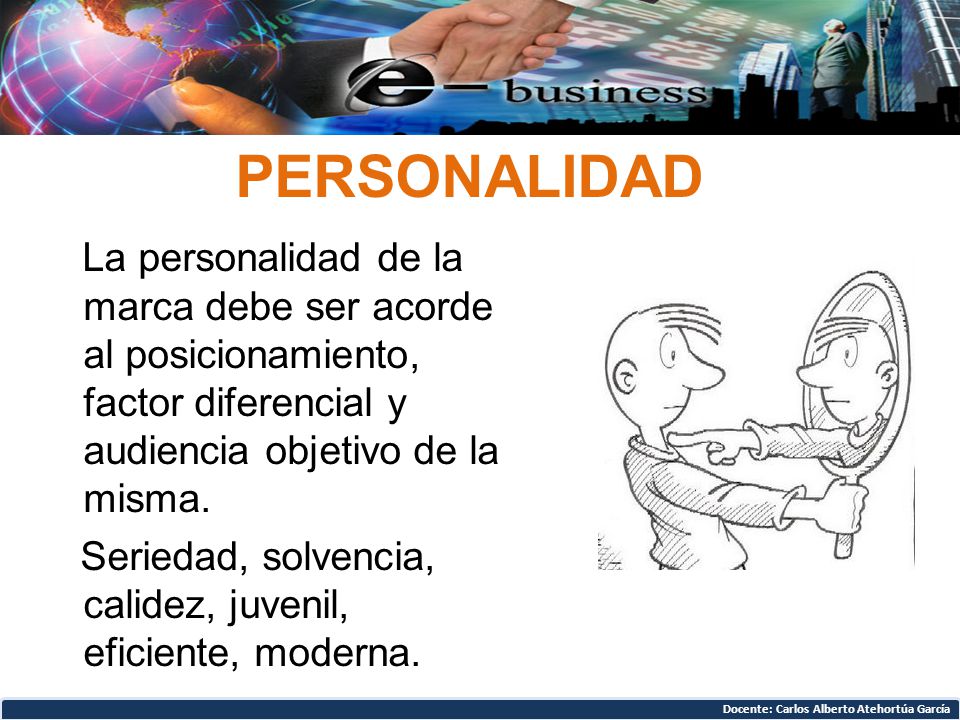 e-business

PERSONALIDAD

La personalidad de la marca debe ser acorde al posicionamiento, factor diferencial y audiencia objetivo de la misma.

Seriedad, solvencia, calidez, juvenil, eficiente, moderna.

Docente: Carlos Alberto Atehortúa García